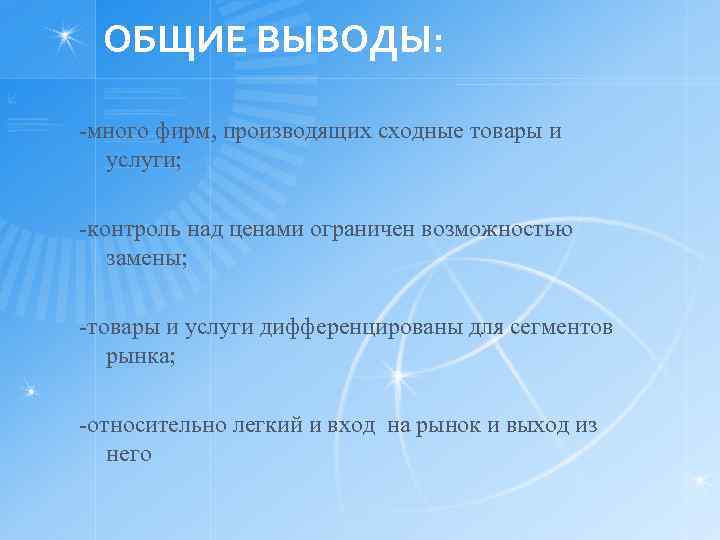 ОБЩИЕ ВЫВОДЫ:

-много фирм, производящих сходные товары и услуги;

-контроль над ценами ограничен возможностью замены;

-товары и услуги дифференцированы для сегментов рынка;

-относительно легкий и вход  на рынок и выход из него